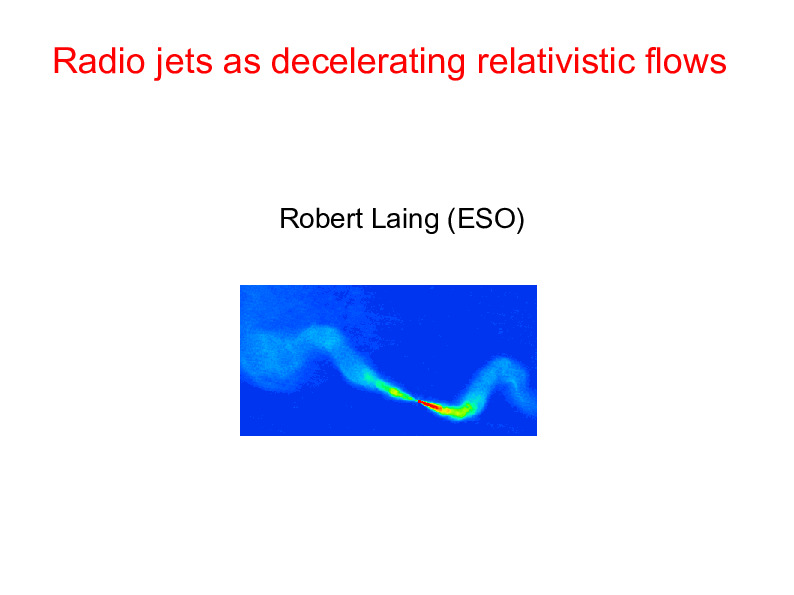 Radio jets as decelerating relativistic flows

Robert Laing (ESO)